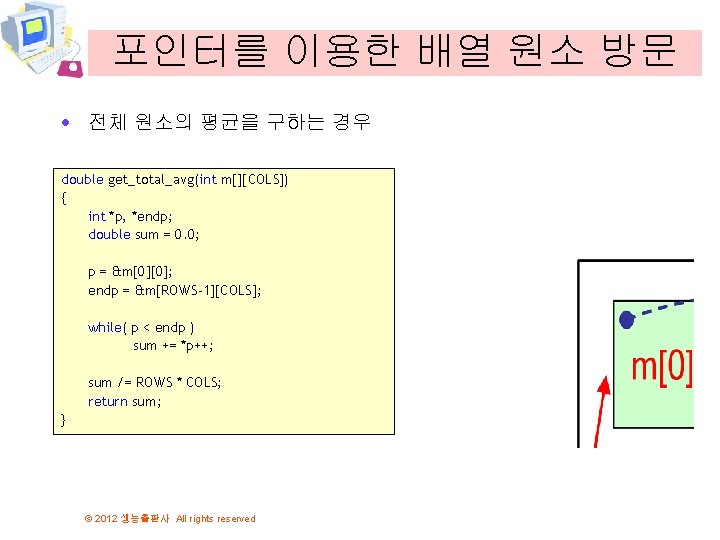 포인터를 이용한 배열 원소 방문

• 전체 원소의 평균을 구하는 경우

double get_total_avg(int m[][COLS])
{
int *p, *endp;
double sum = 0.0;

p = &m[0][0];
endp = &m[ROWS-1][COLS];

while( p < endp )
sum += *p++;

sum /= ROWS * COLS;
return sum;
}

m[0]

© 2012 생능출판사 All rights reserved